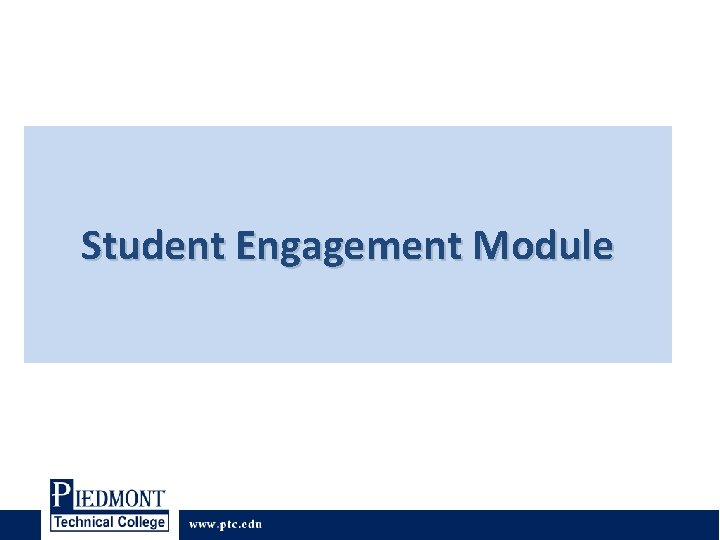 Student Engagement Module

PIEDMONT
Technical College

www.ptc.edu